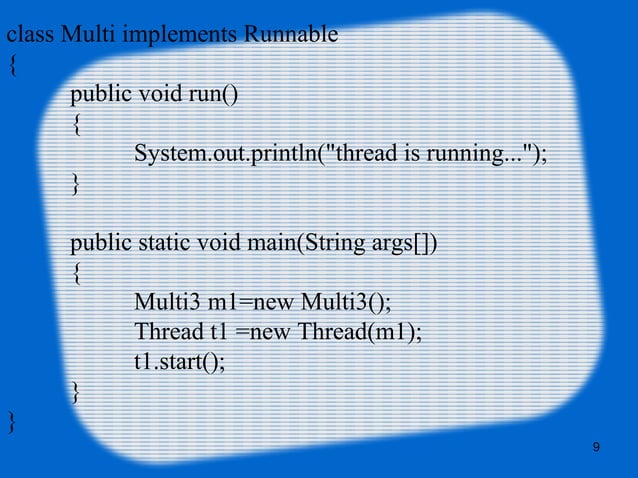 class Multi implements Runnable
{
public void run()
{
System.out.println("thread is running...");
}

public static void main(String args[])
{
Multi3 m1=new Multi3();
Thread t1 =new Thread(m1);
t1.start();
}
}

9